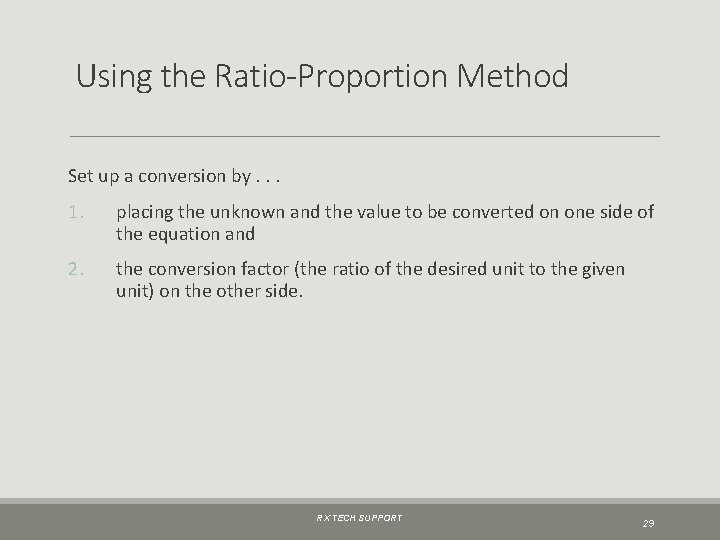 Using the Ratio-Proportion Method

Set up a conversion by . . .

1. placing the unknown and the value to be converted on one side of the equation and

2. the conversion factor (the ratio of the desired unit to the given unit) on the other side.

RX TECH SUPPORT

29